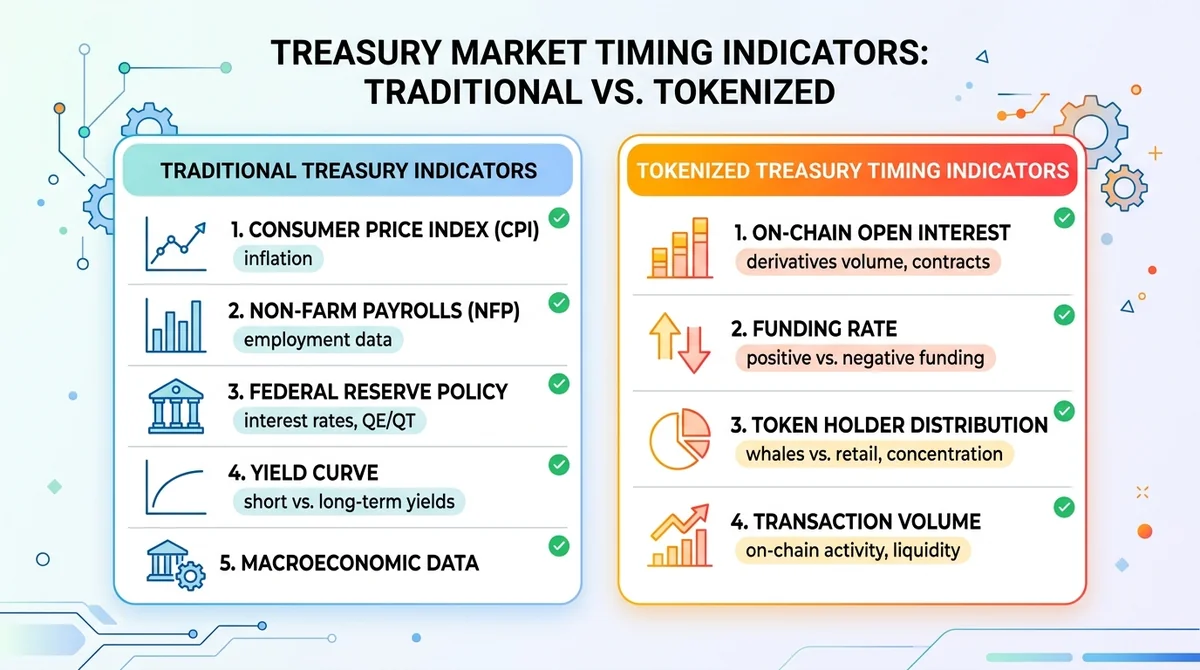 TREASURY MARKET TIMING INDICATORS: TRADITIONAL VS. TOKENIZED

TRADITIONAL TREASURY INDICATORS

1. CONSUMER PRICE INDEX (CPI)
inflation

2. NON-FARM PAYROLLS (NFP)
employment data

3. FEDERAL RESERVE POLICY
interest rates, QE/QT

4. YIELD CURVE
short vs. long-term yields

5. MACROECONOMIC DATA

TOKENIZED TREASURY TIMING INDICATORS

1. ON-CHAIN OPEN INTEREST
derivatives volume, contracts

2. FUNDING RATE
positive vs. negative funding

3. TOKEN HOLDER DISTRIBUTION
whales vs. retail, concentration

4. TRANSACTION VOLUME
on-chain activity, liquidity